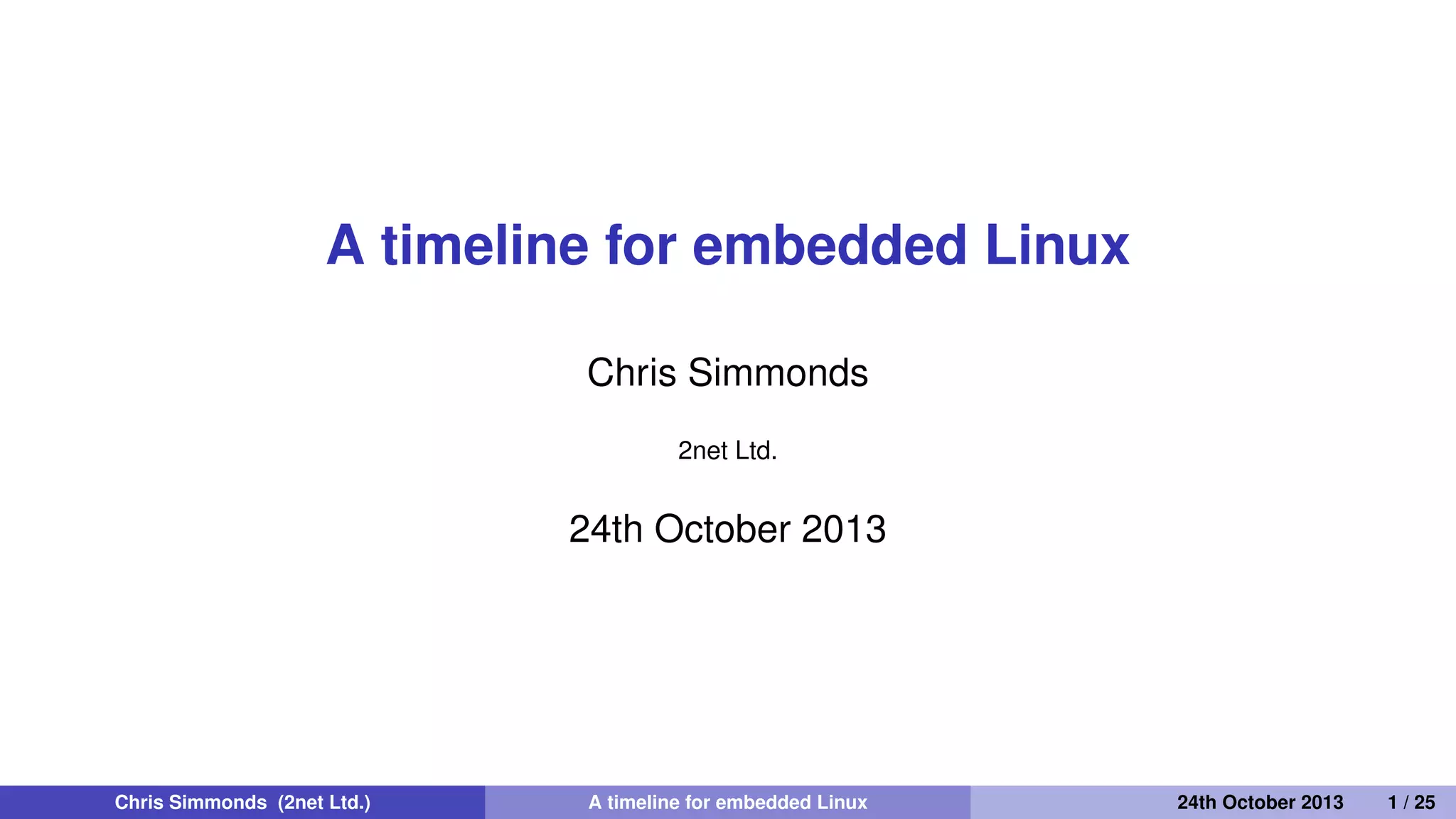 A timeline for embedded Linux

Chris Simmonds

2net Ltd.

24th October 2013

Chris Simmonds (2net Ltd.) A timeline for embedded Linux 24th October 2013 1 / 25